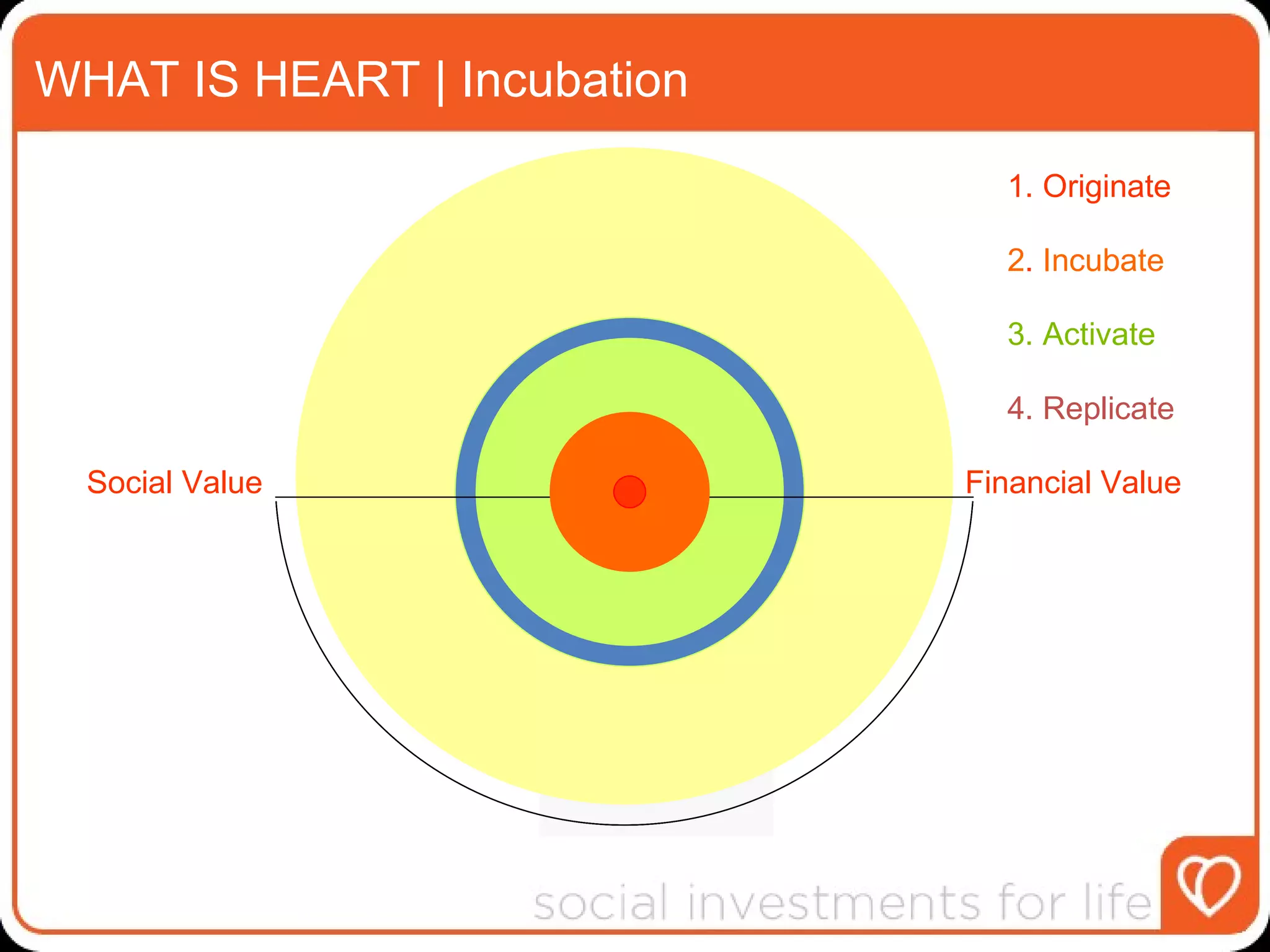 WHAT IS HEART | Incubation

1. Originate

2. Incubate

3. Activate

4. Replicate

Social Value

Financial Value

social investments for life